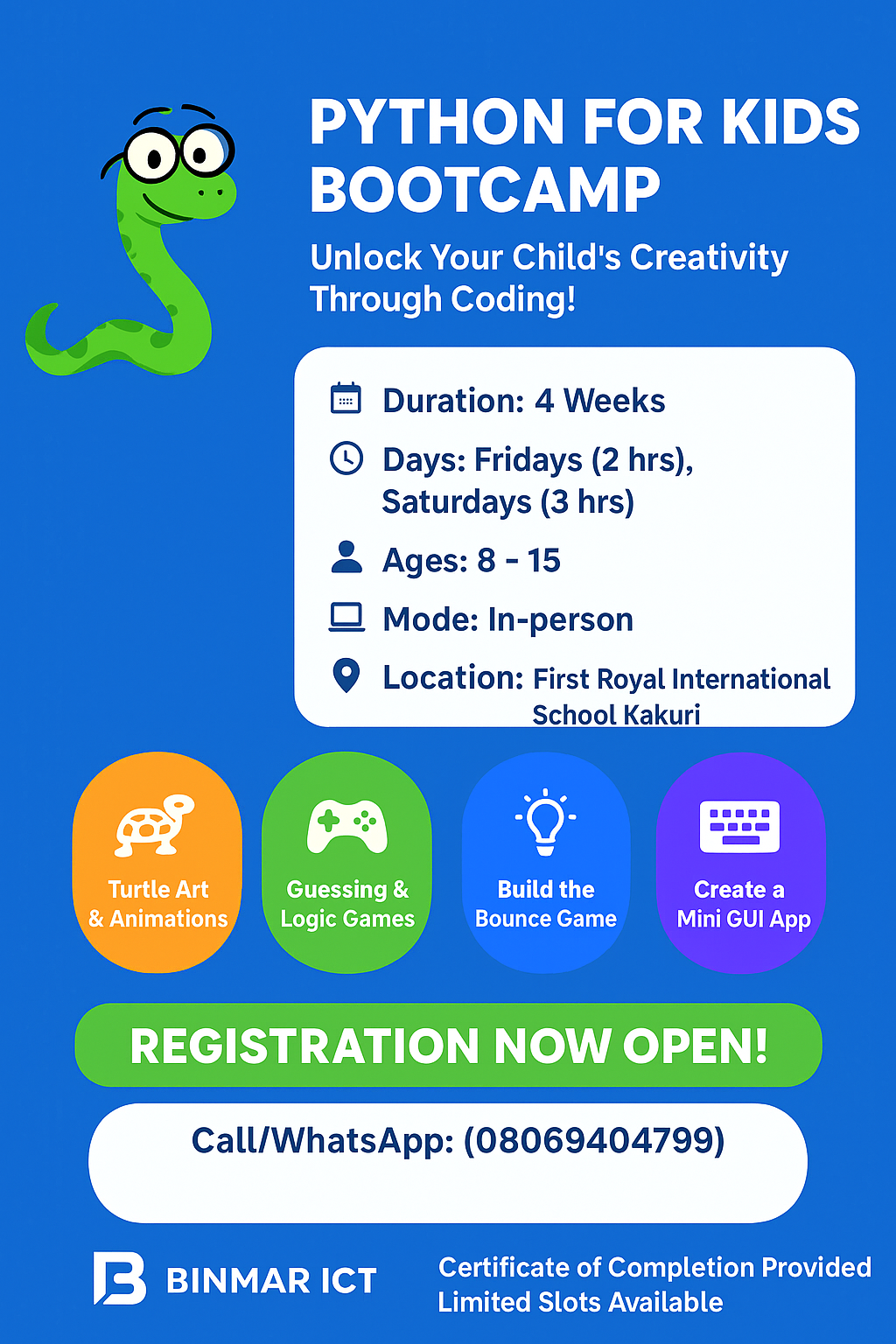 PYTHON FOR KIDS BOOTCAMP

Unlock Your Child's Creativity Through Coding!

Duration: 4 Weeks

Days: Fridays (2 hrs), Saturdays (3 hrs)

Ages: 8 - 15

Mode: In-person

Location: First Royal International School Kakuri

Turtle Art & Animations

Guessing & Logic Games

Build the Bounce Game

Create a Mini GUI App

REGISTRATION NOW OPEN!

Call/WhatsApp: (08069404799)

BINMAR ICT

Certificate of Completion Provided
Limited Slots Available